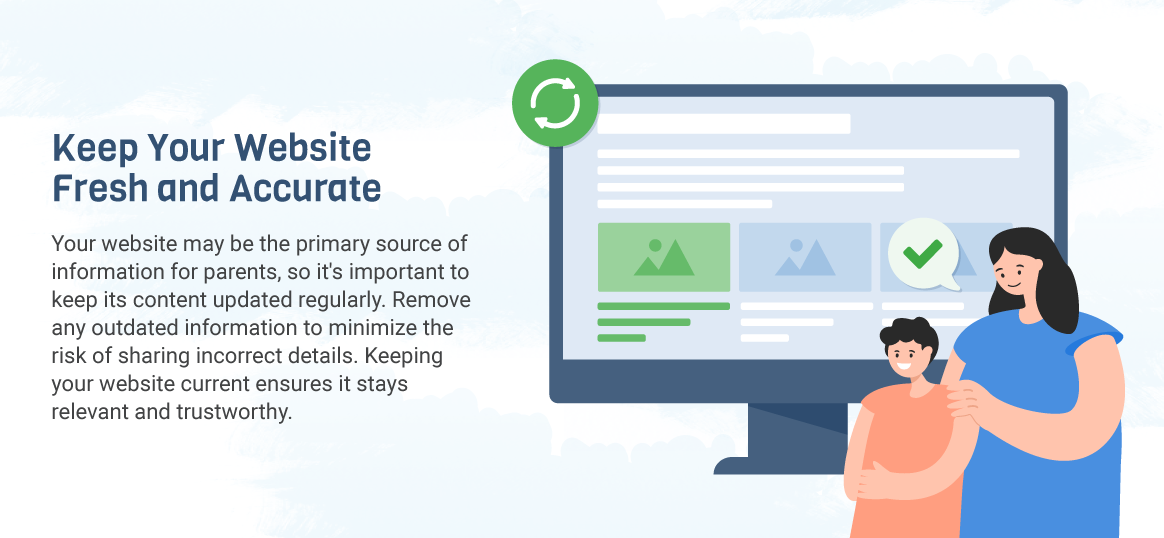 Keep Your Website Fresh and Accurate

Your website may be the primary source of information for parents, so it's important to keep its content updated regularly. Remove any outdated information to minimize the risk of sharing incorrect details. Keeping your website current ensures it stays relevant and trustworthy.